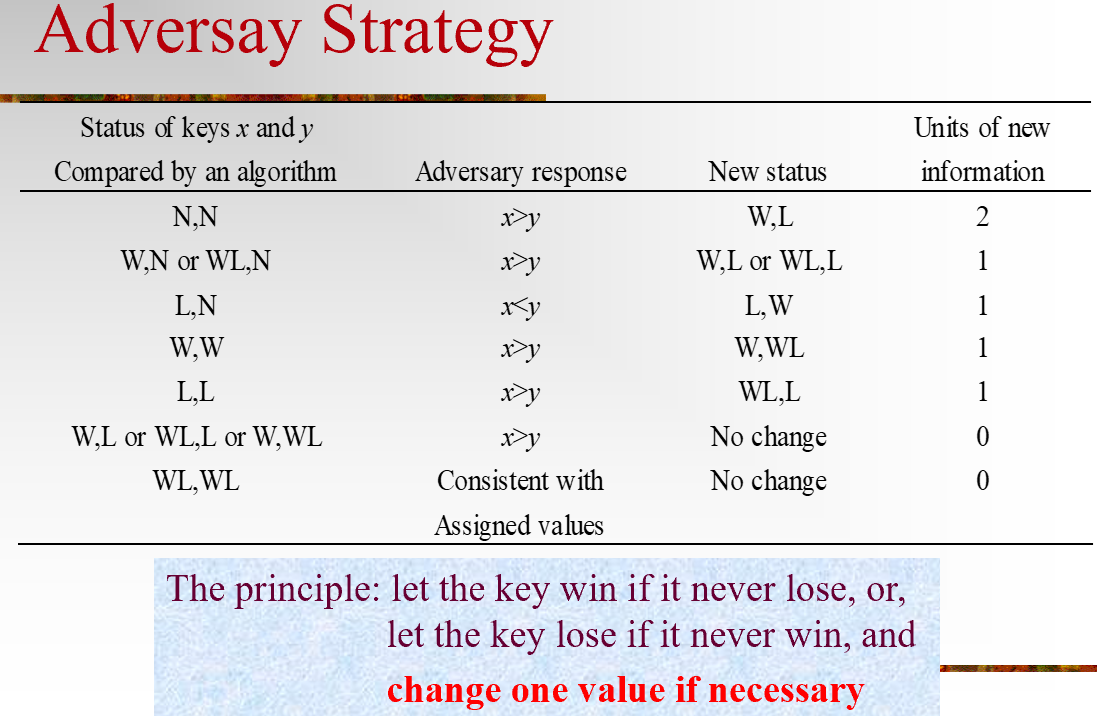 Adversay Strategy

| Status of keys $x$ and $y$ Compared by an algorithm | Adversary response | New status | Units of new information |
|---|---|---|---|
| N,N | $x>y$ | W,L | 2 |
| W,N or WL,N | $x>y$ | W,L or WL,L | 1 |
| L,N | $x<y$ | L,W | 1 |
| W,W | $x>y$ | W,WL | 1 |
| L,L | $x>y$ | WL,L | 1 |
| W,L or WL,L or W,WL | $x>y$ | No change | 0 |
| WL,WL | Consistent with Assigned values | No change | 0 |

The principle: let the key win if it never lose, or, let the key lose if it never win, and change one value if necessary